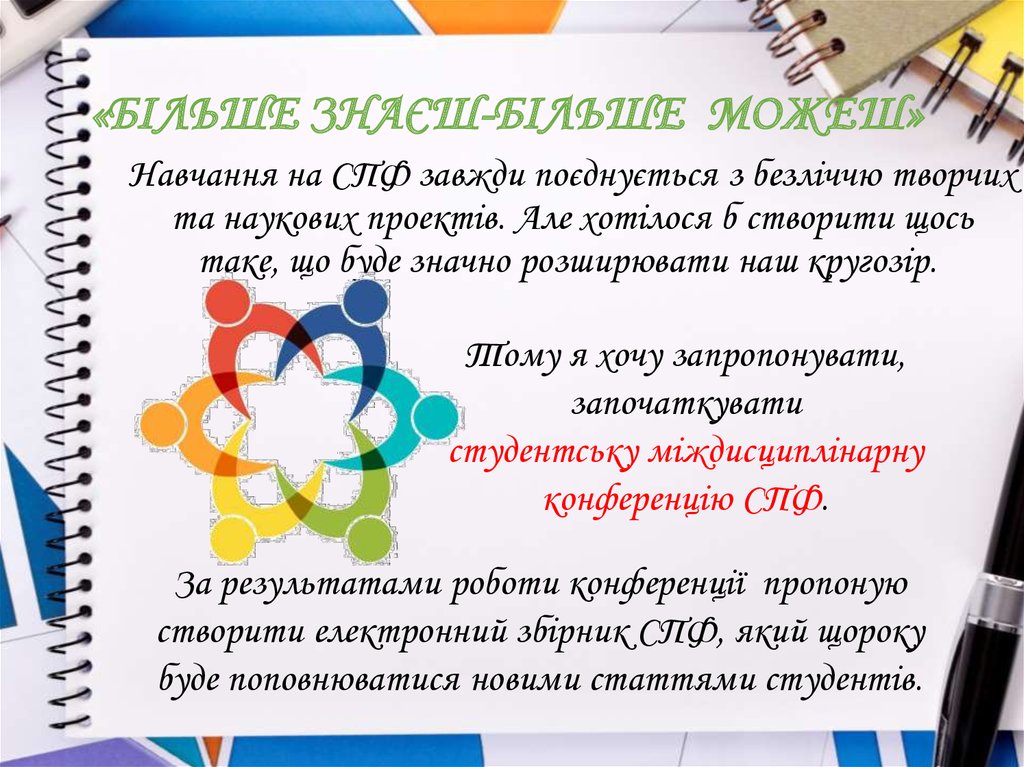 «БІЛЬШЕ ЗНАЄШ-БІЛЬШЕ МОЖЕШ»

Навчання на СПФ завжди поєднується з безліччю творчих та наукових проектів. Але хотілося б створити щось таке, що буде значно розширювати наш кругозір.

Тому я хочу запропонувати, започаткувати студентську міждисциплінарну конференцію СПФ.

За результатами роботи конференції пропоную створити електронний збірник СПФ, який щороку буде поповнюватися новими статтями студентів.